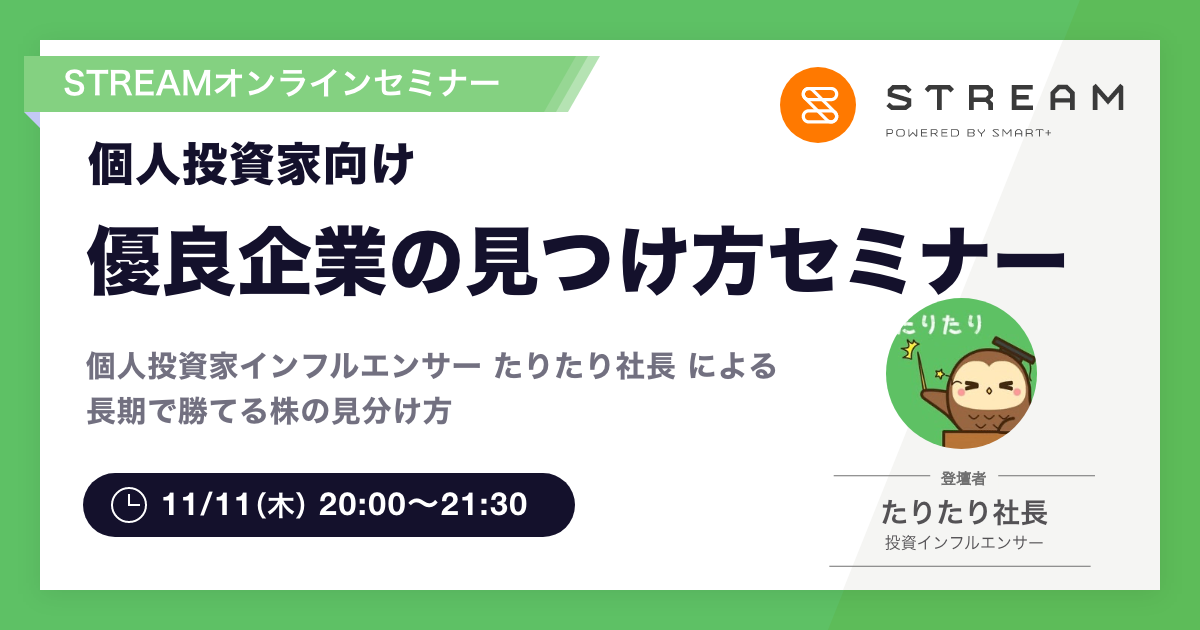 STREAMオンラインセミナー

STREAM
POWERED BY SMART+

個人投資家向け

優良企業の見つけ方セミナー

個人投資家インフルエンサー たりたり社長 による
長期で勝てる株の見分け方

11/11(木) 20:00〜21:30

たりたり

登壇者
たりたり社長
投資インフルエンサー